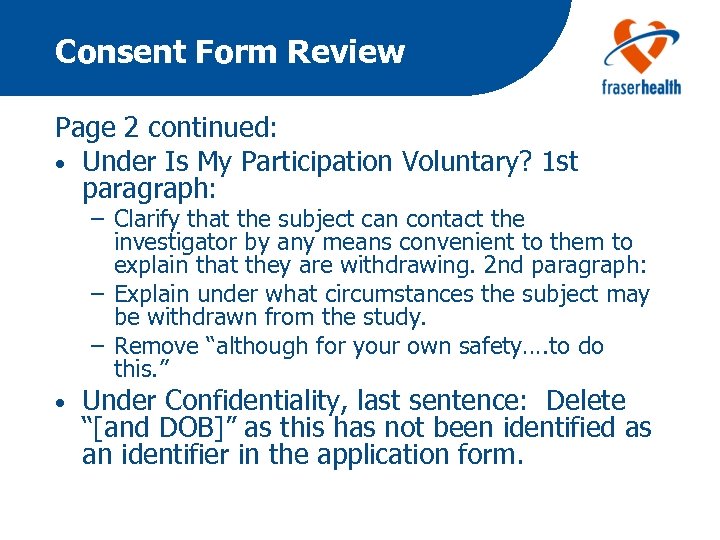 Consent Form Review

fraserhealth

Page 2 continued:

• Under Is My Participation Voluntary? 1st paragraph:
– Clarify that the subject can contact the investigator by any means convenient to them to explain that they are withdrawing. 2nd paragraph:
– Explain under what circumstances the subject may be withdrawn from the study.
– Remove “although for your own safety….to do this.”

• Under Confidentiality, last sentence: Delete “[and DOB]” as this has not been identified as an identifier in the application form.